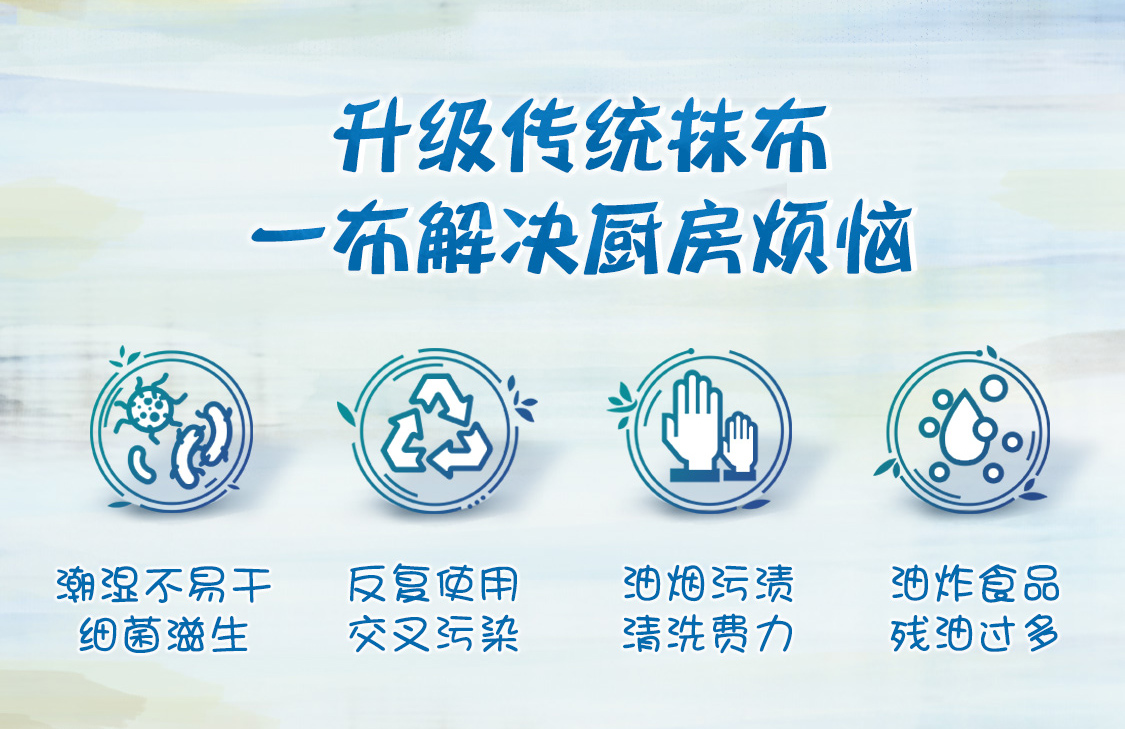 升级传统抹布
一布解决厨房烦恼

潮湿不易干
细菌滋生

反复使用
交叉污染

油烟污渍
清洗费力

油炸食品
残油过多